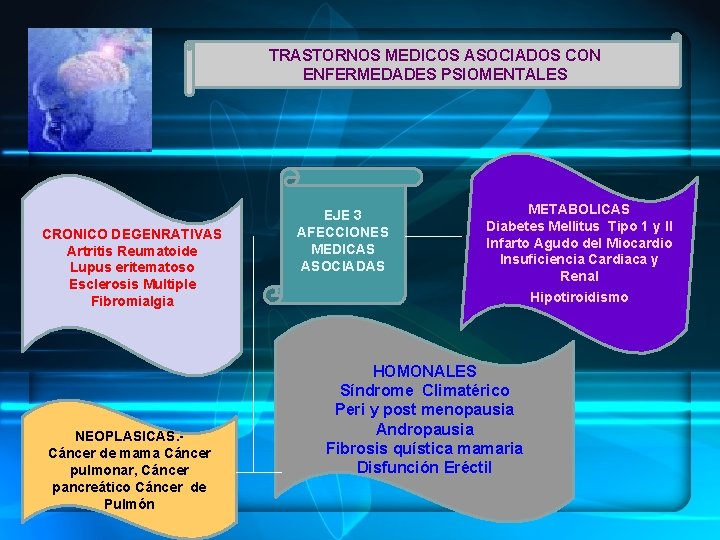 TRASTORNOS MEDICOS ASOCIADOS CON ENFERMEDADES PSIOMENTALES

CRONICO DEGENRATIVAS
Artritis Reumatoide
Lupus eritematoso
Esclerosis Multiple
Fibromialgia

EJE 3
AFECCIONES
MEDICAS
ASOCIADAS

METABOLICAS
Diabetes Mellitus Tipo 1 y II
Infarto Agudo del Miocardio
Insuficiencia Cardiaca y Renal
Hipotiroidismo

HOMONALES
Síndrome Climatérico
Peri y post menopausia
Andropausia
Fibrosis quística mamaria
Disfunción Eréctil

NEOPLASICAS.-
Cáncer de mama Cáncer pulmonar, Cáncer pancreático Cáncer de Pulmón